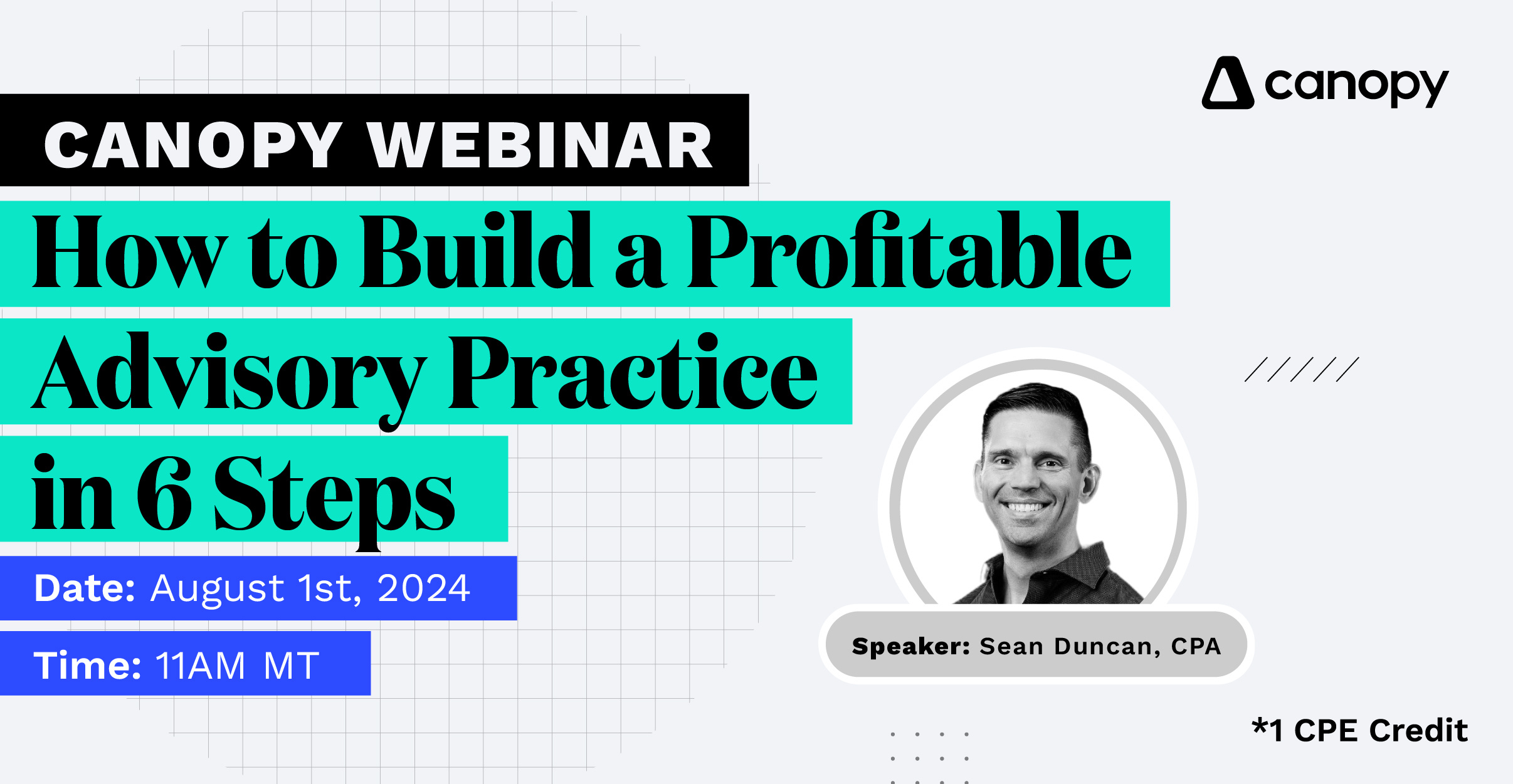 canopy

CANOPY WEBINAR

How to Build a Profitable Advisory Practice in 6 Steps

Date: August 1st, 2024

Time: 11AM MT

Speaker: Sean Duncan, CPA

*1 CPE Credit